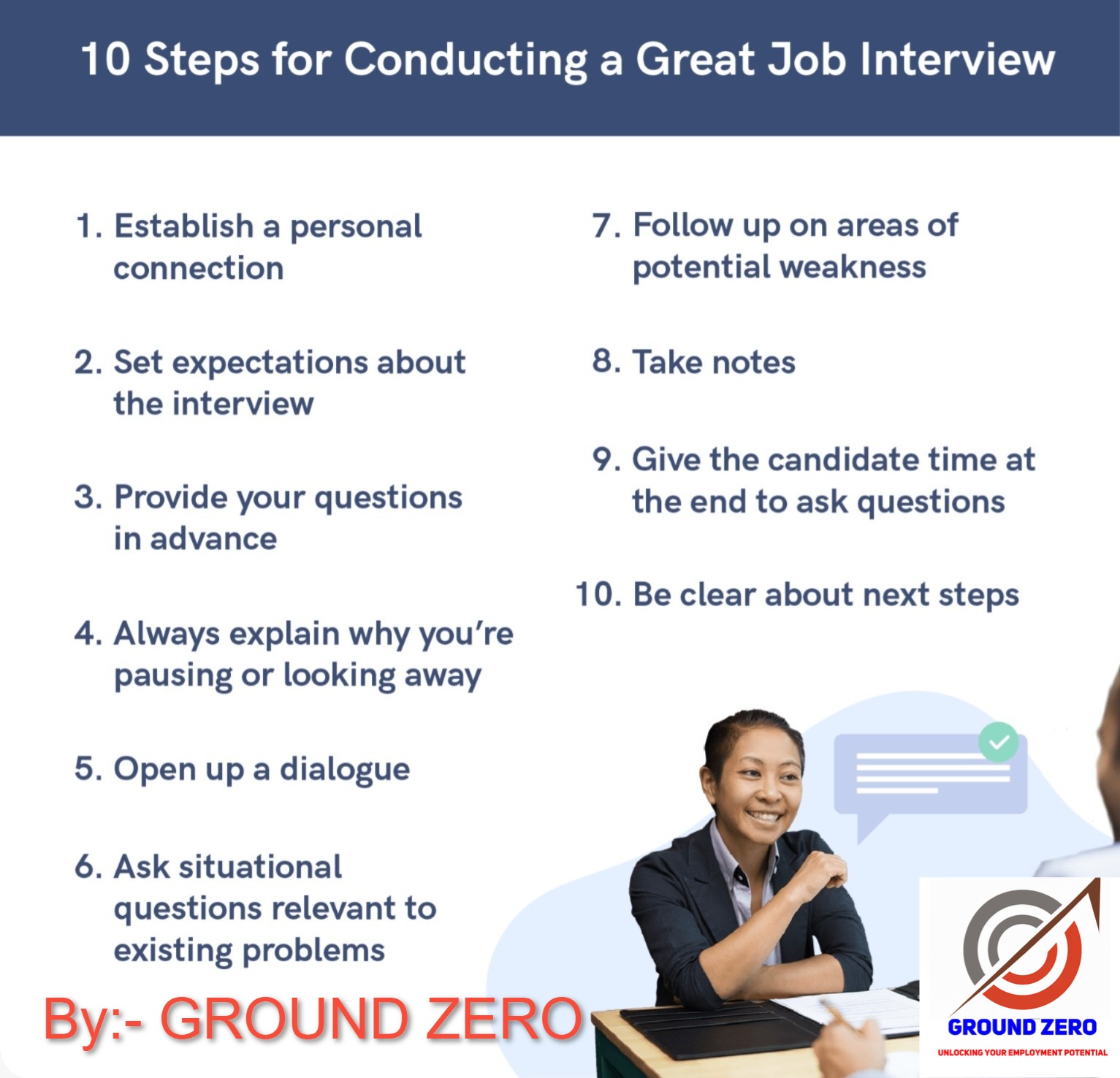 10 Steps for Conducting a Great Job Interview

1. Establish a personal connection

2. Set expectations about the interview

3. Provide your questions in advance

4. Always explain why you're pausing or looking away

5. Open up a dialogue

6. Ask situational questions relevant to existing problems

7. Follow up on areas of potential weakness

8. Take notes

9. Give the candidate time at the end to ask questions

10. Be clear about next steps

By:- GROUND ZERO

GROUND ZERO
UNLOCKING YOUR EMPLOYMENT POTENTIAL